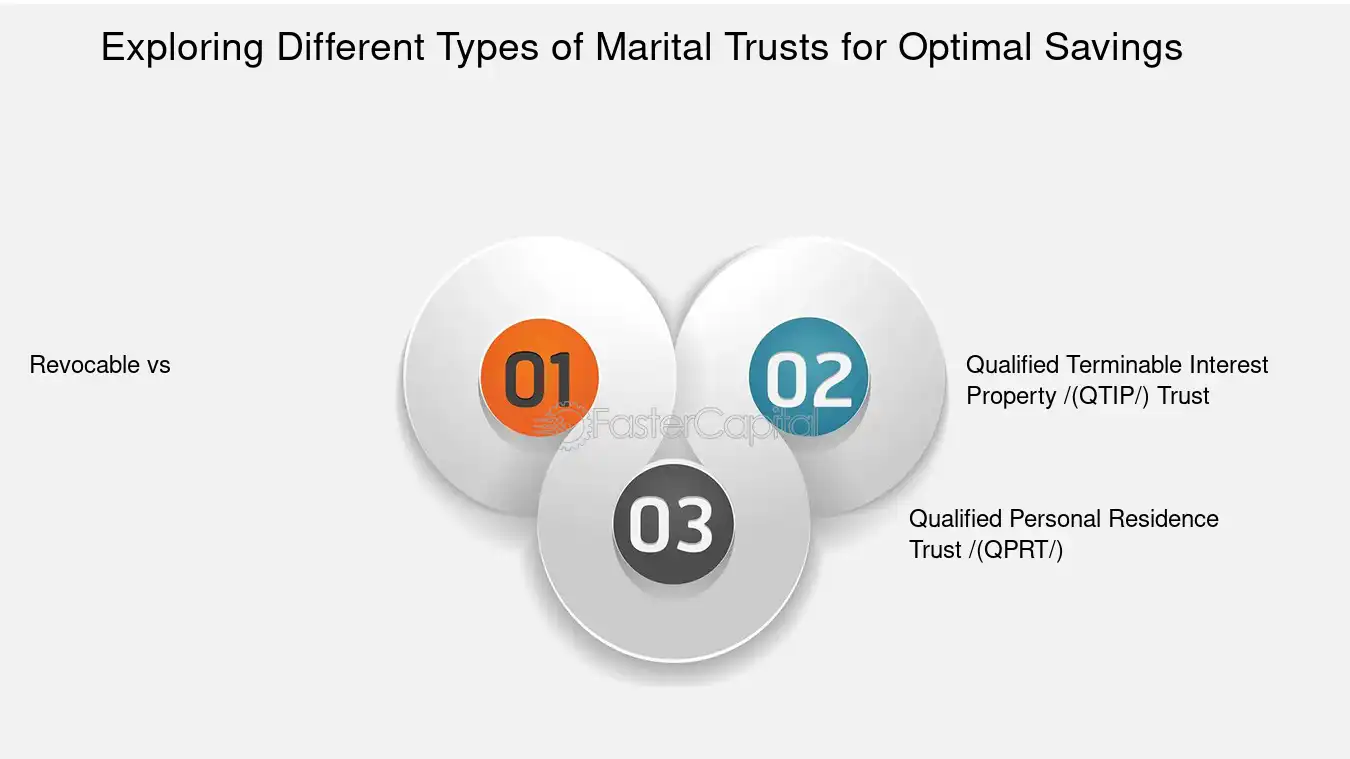 Exploring Different Types of Marital Trusts for Optimal Savings

Revocable vs

01

02

Qualified Terminable Interest Property /(QTIP/) Trust

FasterCapital

03

Qualified Personal Residence Trust /(QPRT/)